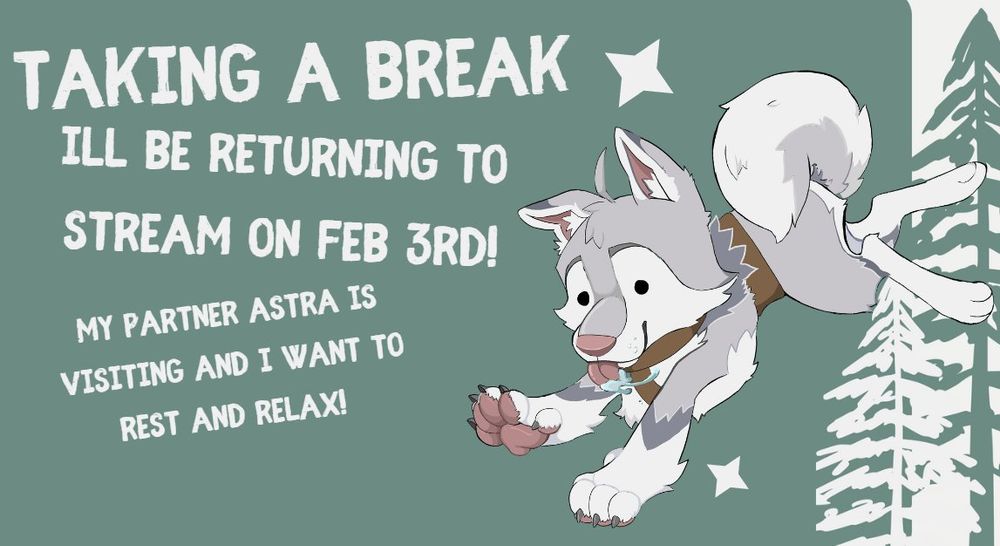 TAKING A BREAK

ILL BE RETURNING TO STREAM ON FEB 3RD!

MY PARTNER ASTRA IS VISITING AND I WANT TO REST AND RELAX!